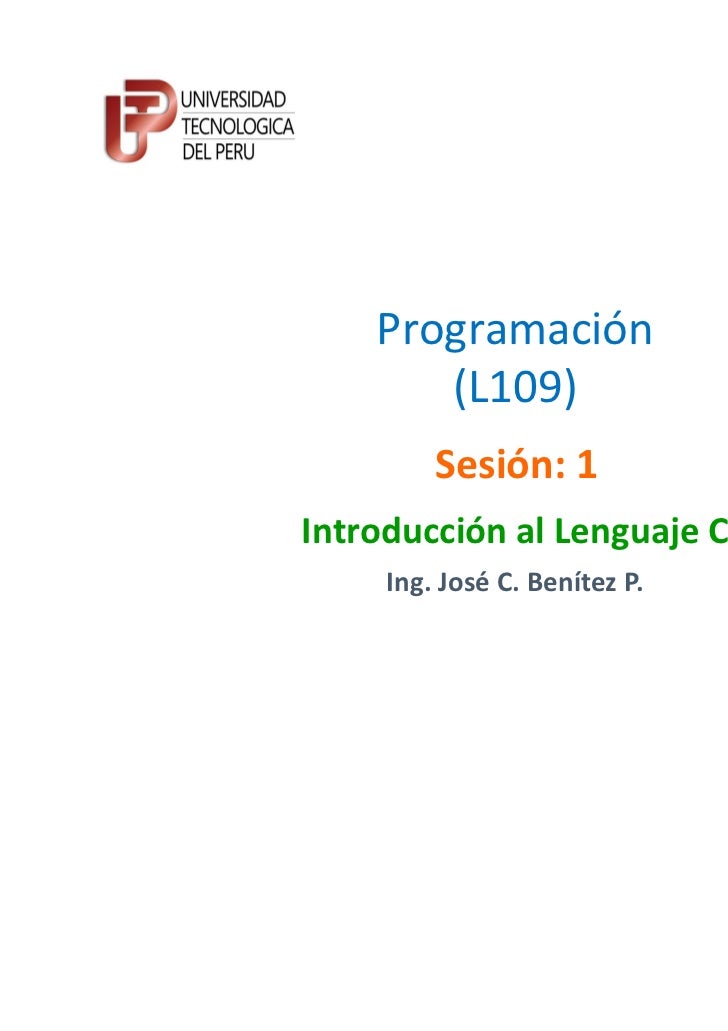 UNIVERSIDAD
TECNOLOGICA
DEL PERU

Programación
(L109)

Sesión: 1

Introducción al Lenguaje C

Ing. José C. Benítez P.